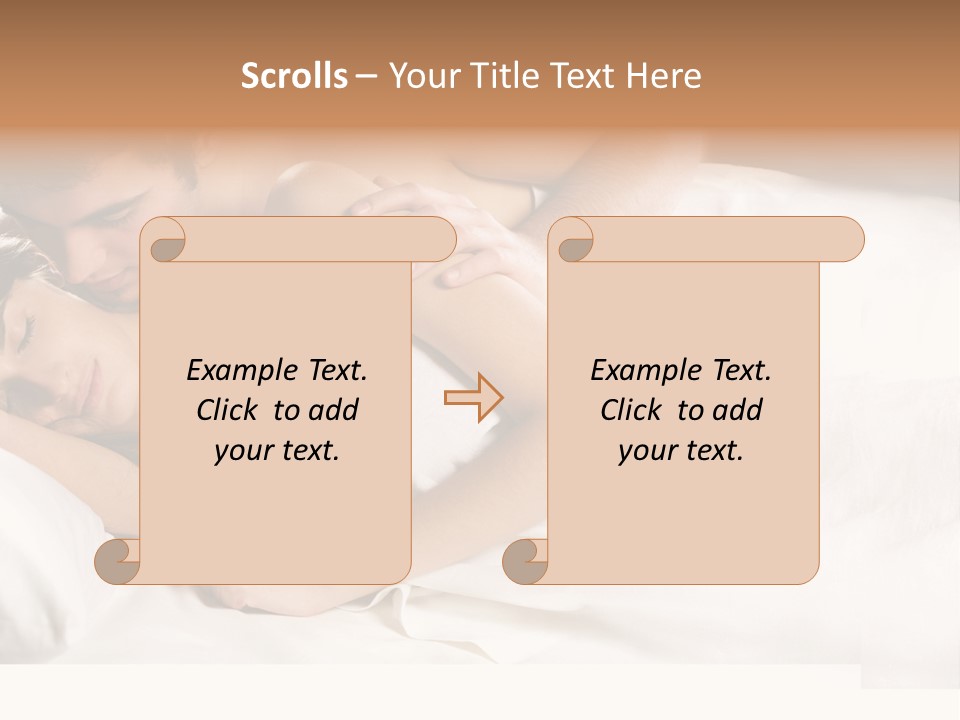 Scrolls – Your Title Text Here

Example Text. Click to add your text.

Example Text. Click to add your text.